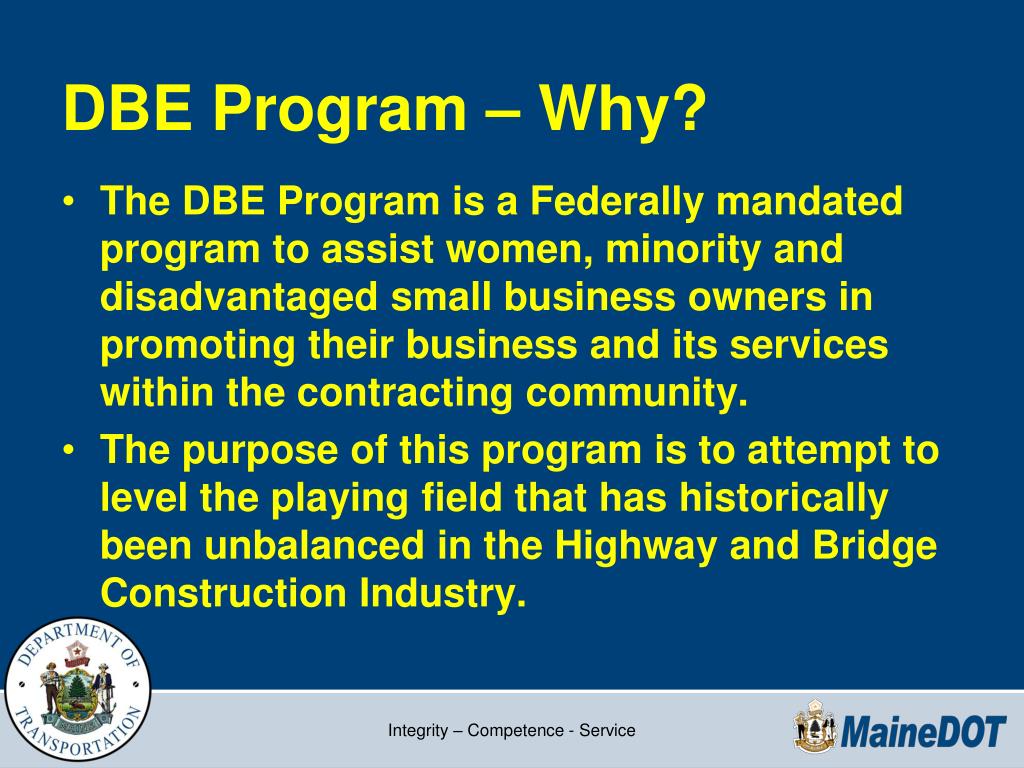 DBE Program – Why?

• The DBE Program is a Federally mandated program to assist women, minority and disadvantaged small business owners in promoting their business and its services within the contracting community.

• The purpose of this program is to attempt to level the playing field that has historically been unbalanced in the Highway and Bridge Construction Industry.

DEPARTMENT OF TRANSPORTATION

Integrity – Competence - Service

MaineDOT